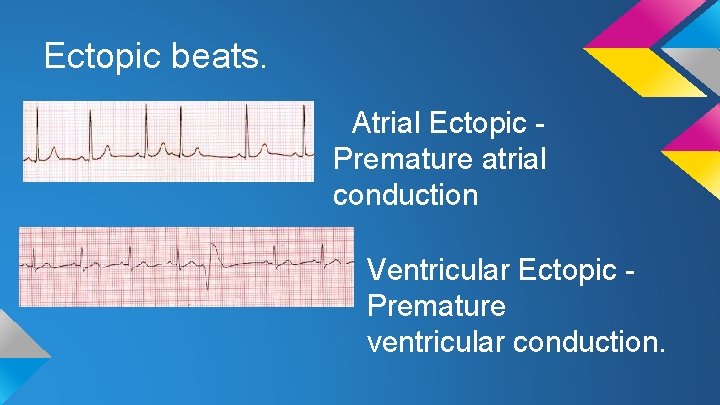 Ectopic beats.

Atrial Ectopic - Premature atrial conduction

Ventricular Ectopic - Premature ventricular conduction.